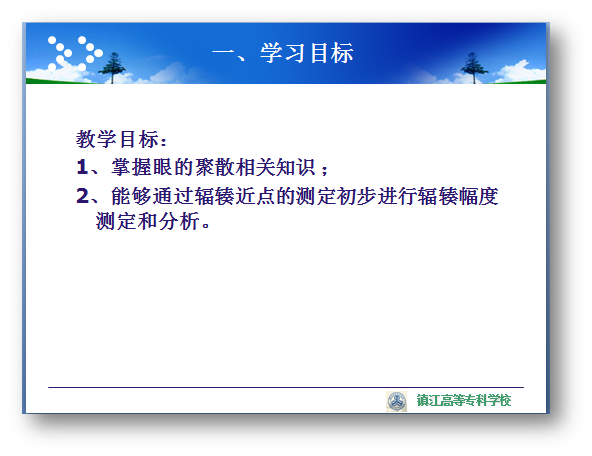 一、学习目标

教学目标：
1、掌握眼的聚散相关知识；
2、能够通过辐辏近点的测定初步进行辐辏幅度测定和分析。

镇江高等专科学校